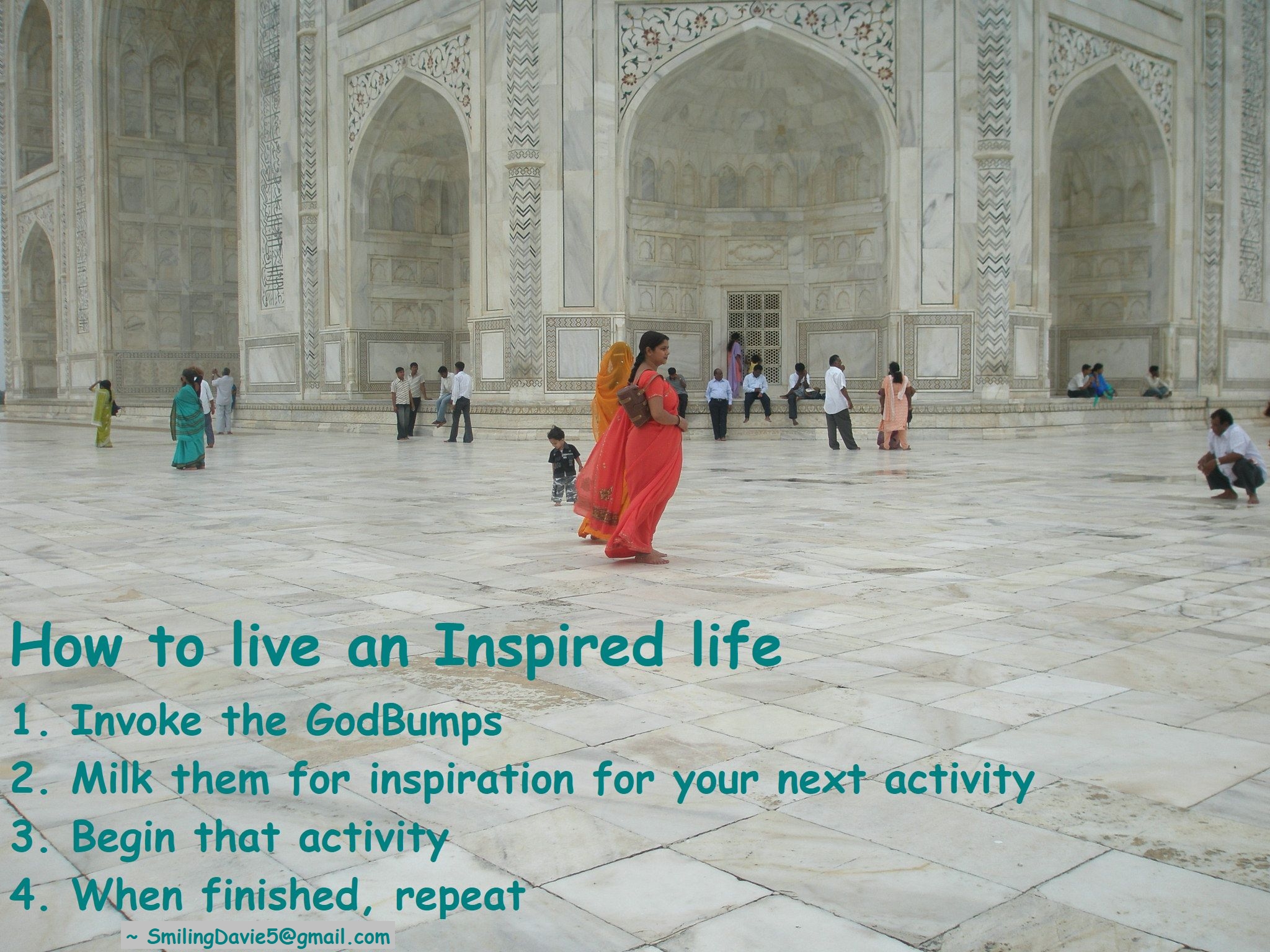 How to live an Inspired life

1. Invoke the GodBumps
2. Milk them for inspiration for your next activity
3. Begin that activity
4. When finished, repeat

~ SmilingDavie5@gmail.com